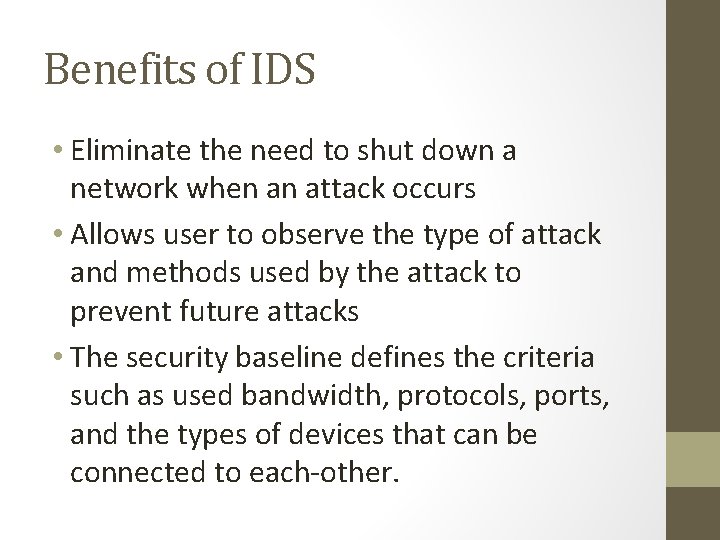 Benefits of IDS

• Eliminate the need to shut down a network when an attack occurs

• Allows user to observe the type of attack and methods used by the attack to prevent future attacks

• The security baseline defines the criteria such as used bandwidth, protocols, ports, and the types of devices that can be connected to each-other.